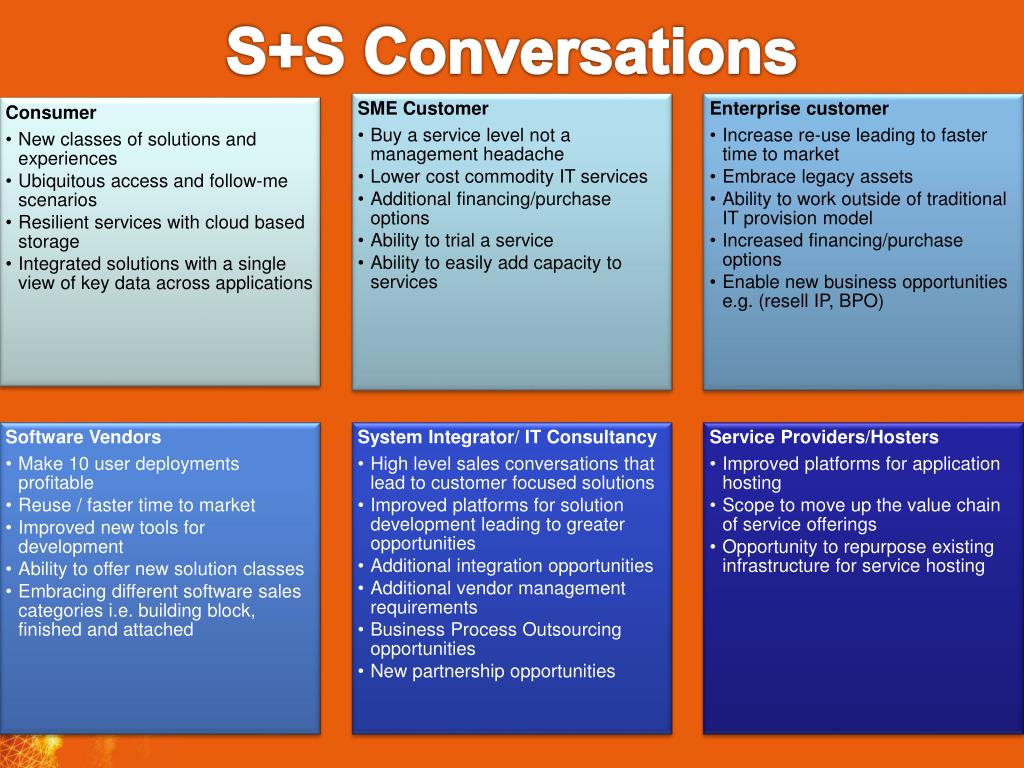 S+S Conversations

Consumer
• New classes of solutions and experiences
• Ubiquitous access and follow-me scenarios
• Resilient services with cloud based storage
• Integrated solutions with a single view of key data across applications

SME Customer
• Buy a service level not a management headache
• Lower cost commodity IT services
• Additional financing/purchase options
• Ability to trial a service
• Ability to easily add capacity to services

Enterprise customer
• Increase re-use leading to faster time to market
• Embrace legacy assets
• Ability to work outside of traditional IT provision model
• Increased financing/purchase options
• Enable new business opportunities e.g. (resell IP, BPO)

Software Vendors
• Make 10 user deployments profitable
• Reuse / faster time to market
• Improved new tools for development
• Ability to offer new solution classes
• Embracing different software sales categories i.e. building block, finished and attached

System Integrator/ IT Consultancy
• High level sales conversations that lead to customer focused solutions
• Improved platforms for solution development leading to greater opportunities
• Additional integration opportunities
• Additional vendor management requirements
• Business Process Outsourcing opportunities
• New partnership opportunities

Service Providers/Hosters
• Improved platforms for application hosting
• Scope to move up the value chain of service offerings
• Opportunity to repurpose existing infrastructure for service hosting